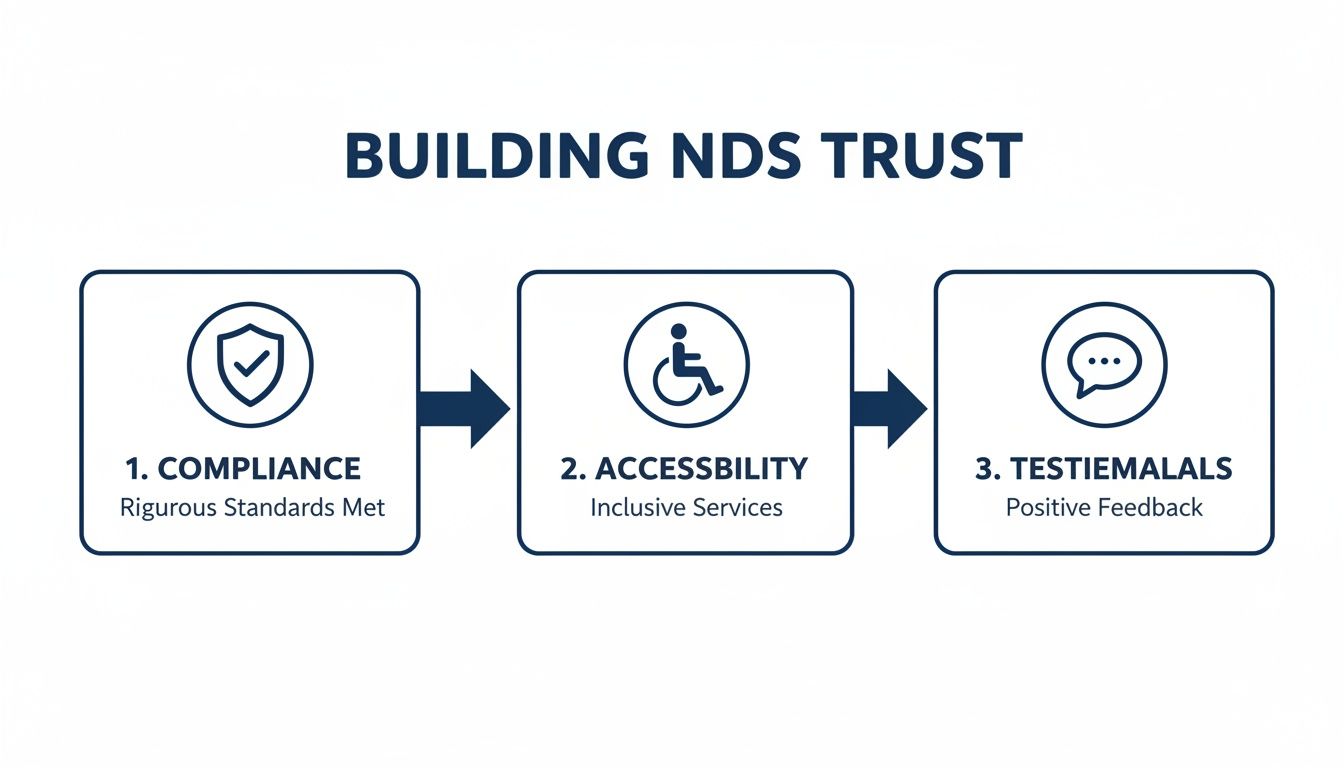 BUILDING NDS TRUST

1. COMPLIANCE
Rigurous Standards Met

2. ACCESSBILITY
Inclusive Services

3. TESTIEMALALS
Positive Feedback